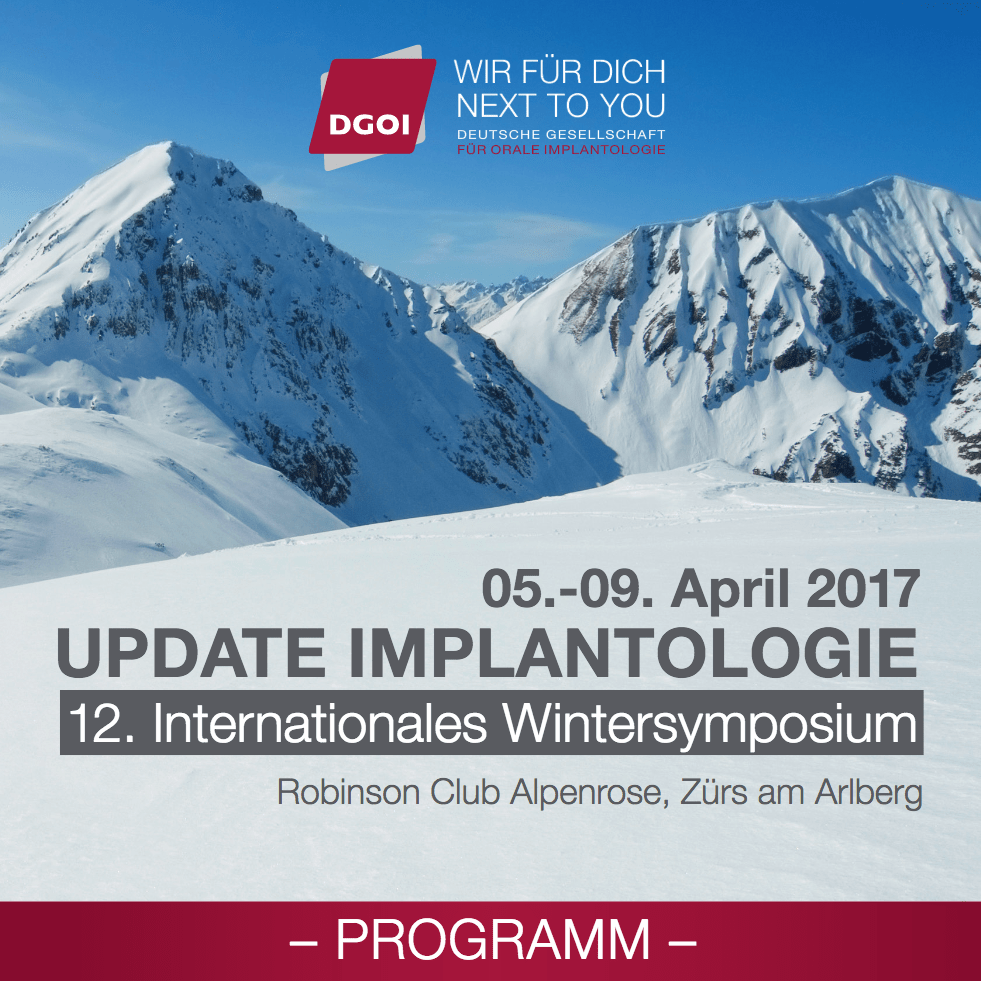 DGOI

WIR FÜR DICH
NEXT TO YOU
DEUTSCHE GESELLSCHAFT
FÜR ORALE IMPLANTOLOGIE

05.-09. April 2017

UPDATE IMPLANTOLOGIE

12. Internationales Wintersymposium

Robinson Club Alpenrose, Zürs am Arlberg

– PROGRAMM –